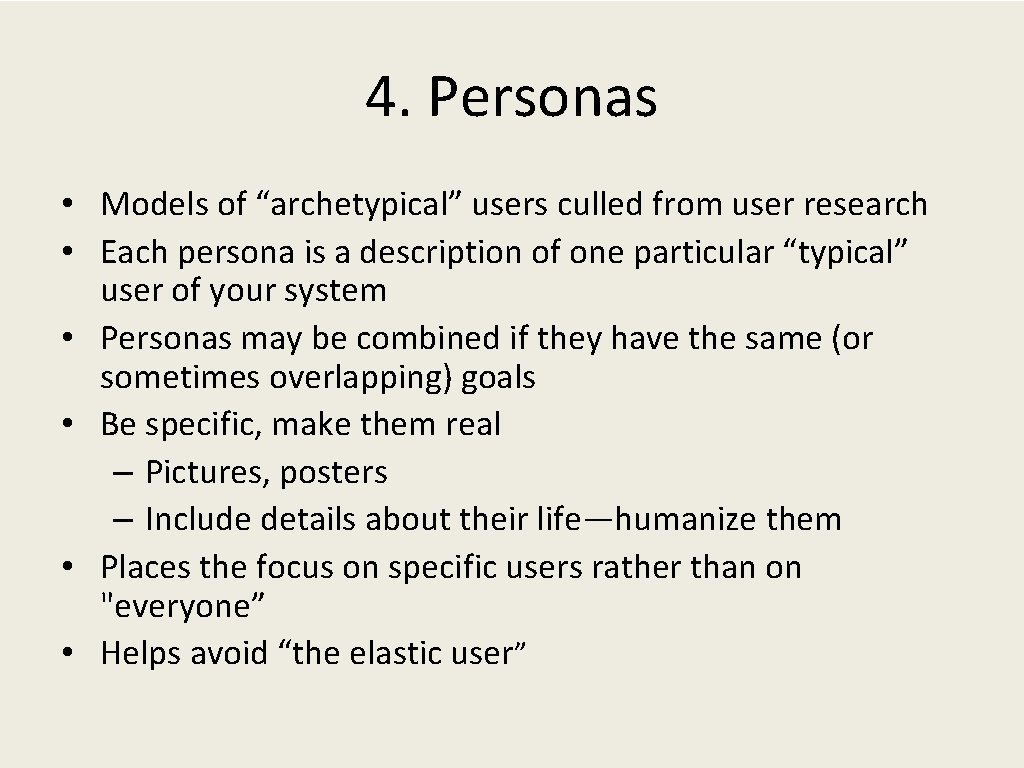 4. Personas

• Models of “archetypical” users culled from user research
• Each persona is a description of one particular “typical” user of your system
• Personas may be combined if they have the same (or sometimes overlapping) goals
• Be specific, make them real
  – Pictures, posters
  – Include details about their life—humanize them
• Places the focus on specific users rather than on "everyone”
• Helps avoid “the elastic user”